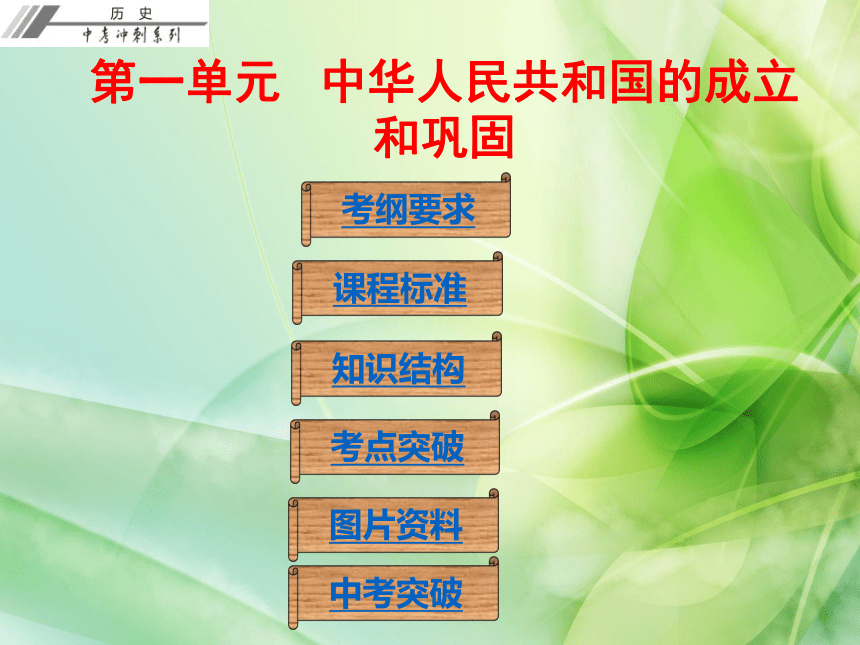 历史
中考冲刺系列

第一单元 中华人民共和国的成立和巩固

考纲要求

课程标准

知识结构

考点突破

图片资料

中考突破